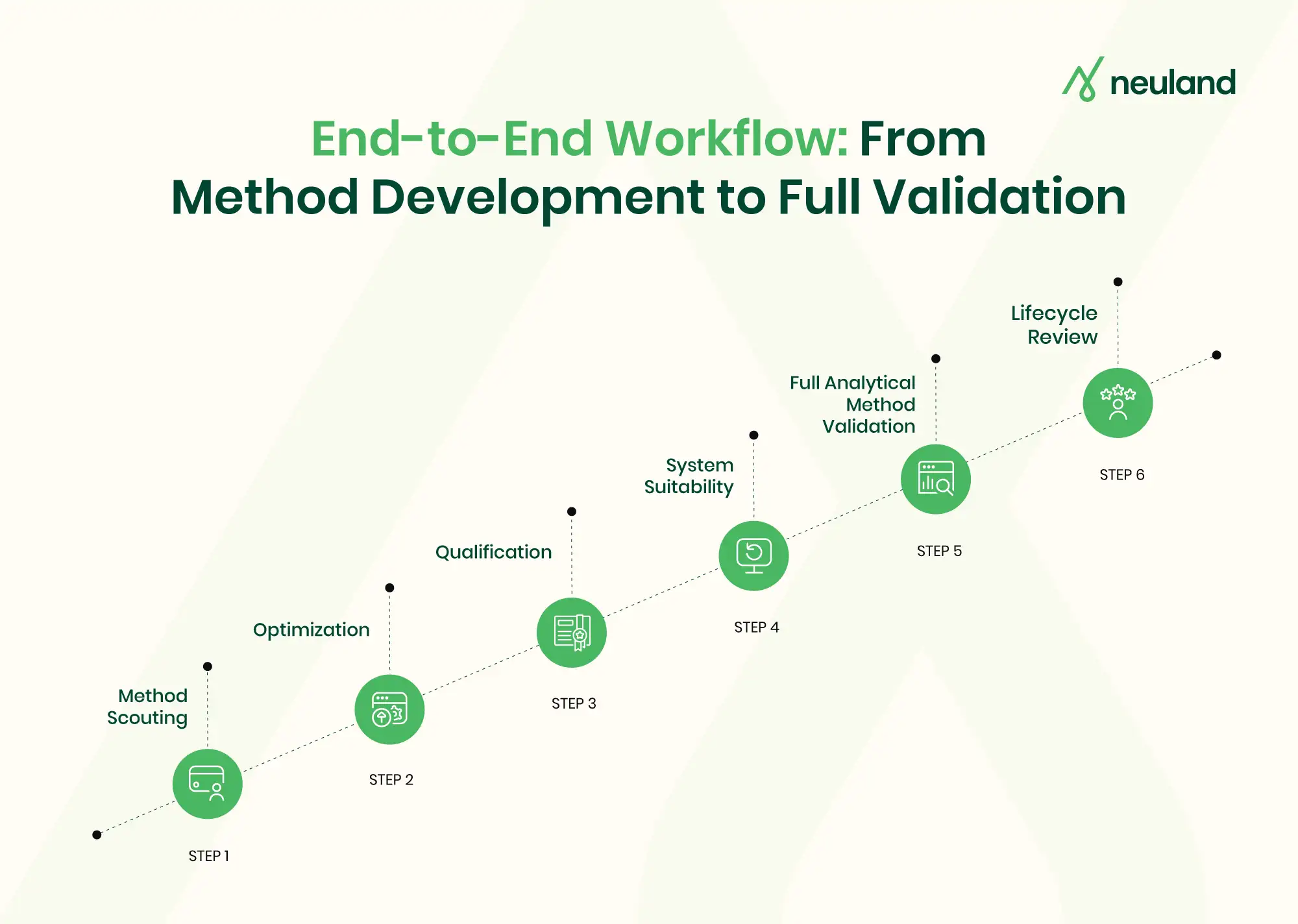 neuland

End-to-End Workflow: From Method Development to Full Validation

Method Scouting

STEP 1

Optimization

STEP 2

Qualification

STEP 3

System Suitability

STEP 4

Full Analytical Method Validation

STEP 5

Lifecycle Review

STEP 6